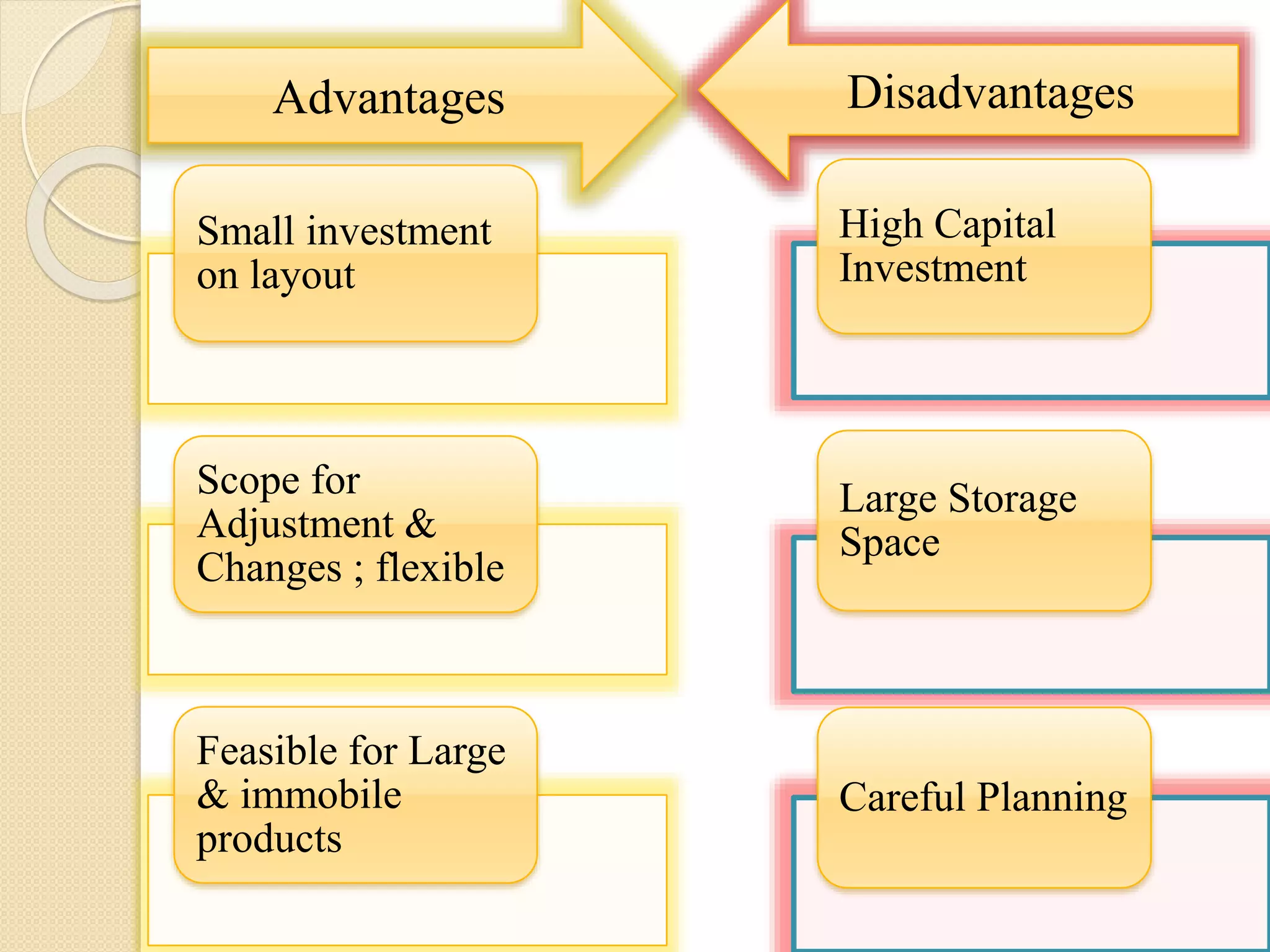 Advantages

Small investment on layout

Scope for Adjustment & Changes ; flexible

Feasible for Large & immobile products

Disadvantages

High Capital Investment

Large Storage Space

Careful Planning